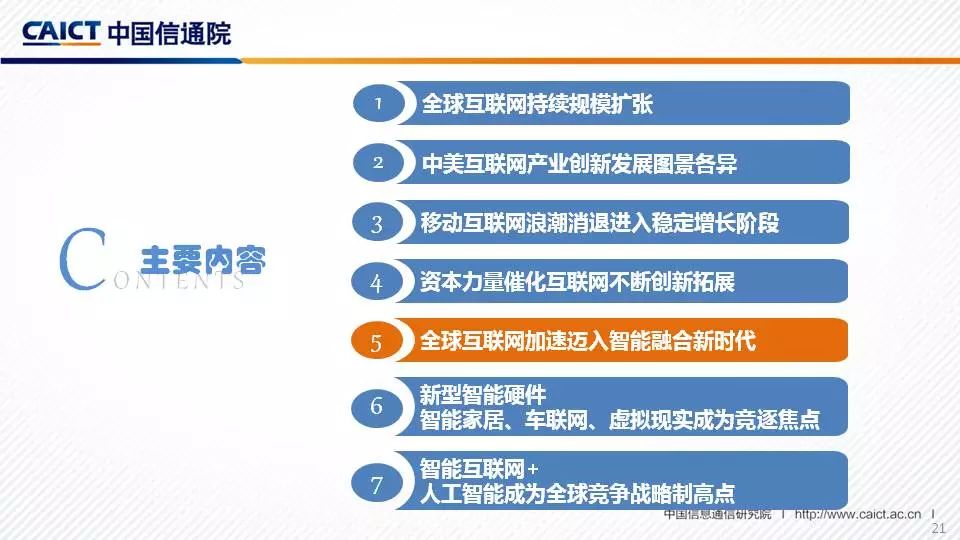 CAICT 中国信通院

CONTENTS 主要内容

1 全球互联网持续规模扩张

2 中美互联网产业创新发展图景各异

3 移动互联网浪潮消退进入稳定增长阶段

4 资本力量催化互联网不断创新拓展

5 全球互联网加速迈入智能融合新时代

6 新型智能硬件
智能家居、车联网、虚拟现实成为竞逐焦点

7 智能互联网+
人工智能成为全球竞争战略制高点

中国信息通信研究院 | http://www.caict.ac.cn | 21